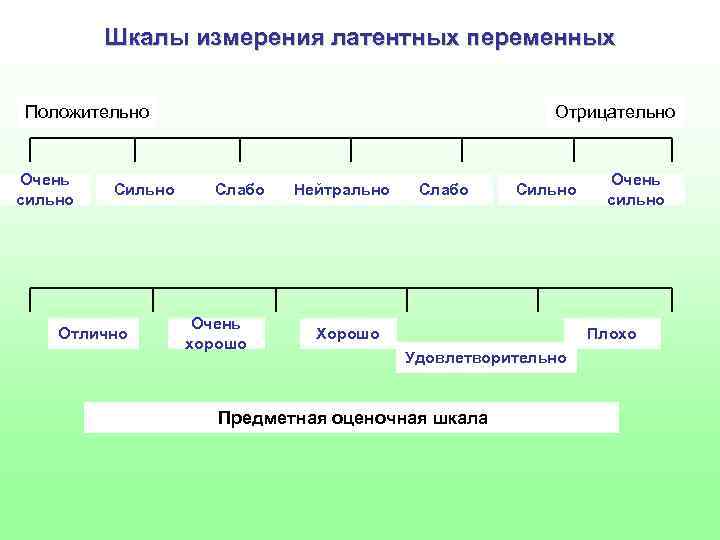 Шкалы измерения латентных переменных

Положительно

Отрицательно

Очень сильно

Сильно

Слабо

Нейтрально

Слабо

Сильно

Очень сильно

Отлично

Очень хорошо

Хорошо

Удовлетворительно

Плохо

Предметная оценочная шкала